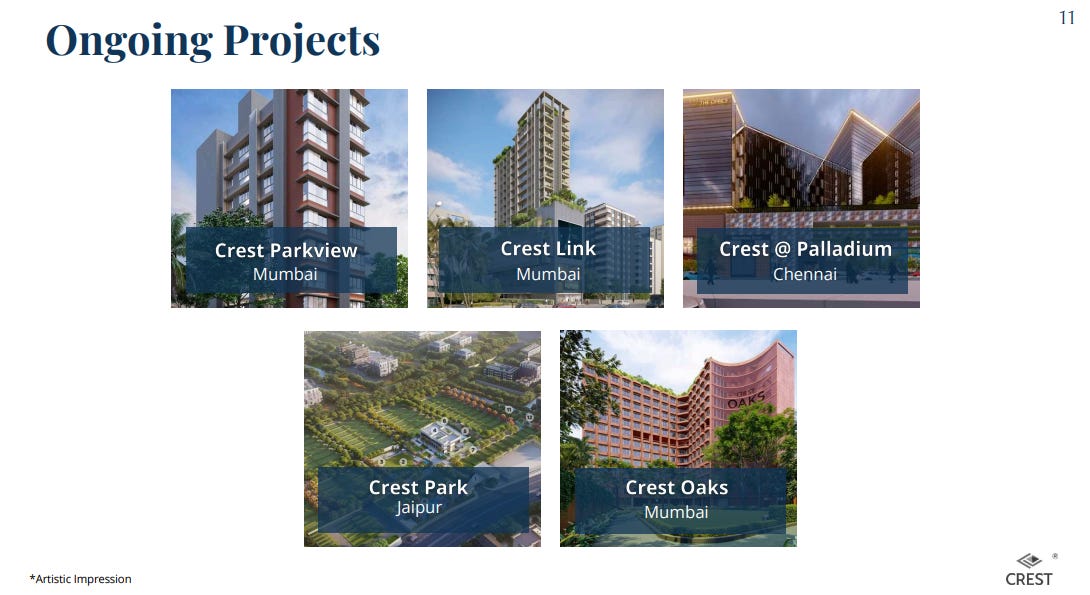 Ongoing Projects

11

Crest Parkview
Mumbai

Crest Link
Mumbai

THE OFFICE

Crest @ Palladium
Chennai

Crest Park
Jaipur

OAKS

Crest Oaks
Mumbai

*Artistic Impression

CREST ®